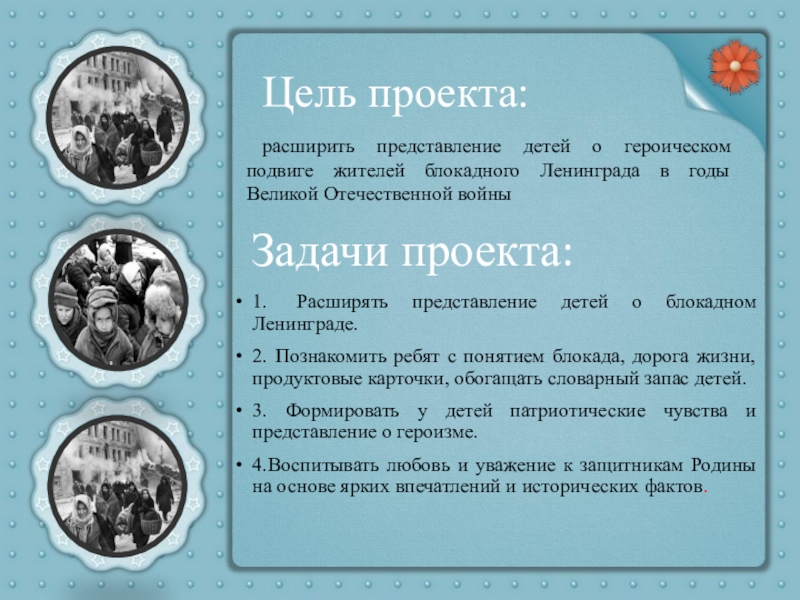 Цель проекта:

расширить представление детей о героическом подвиге жителей блокадного Ленинграда в годы Великой Отечественной войны

Задачи проекта:

• 1. Расширять представление детей о блокадном Ленинграде.

• 2. Познакомить ребят с понятием блокада, дорога жизни, продуктовые карточки, обогащать словарный запас детей.

• 3. Формировать у детей патриотические чувства и представление о героизме.

• 4.Воспитывать любовь и уважение к защитникам Родины на основе ярких впечатлений и исторических фактов.